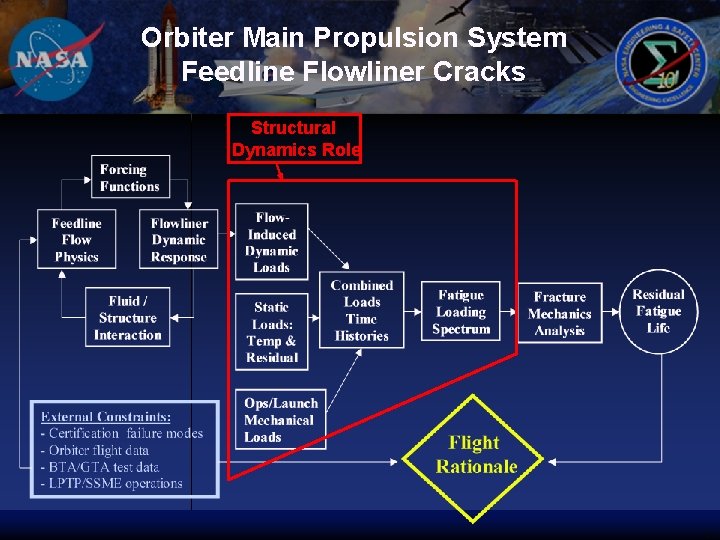 NASA

Orbiter Main Propulsion System
Feedline Flowliner Cracks

NASA ENGINEERING & SAFETY CENTER
ENGINEERING EXCELLENCE

Structural Dynamics Role

Forcing Functions

Feedline Flow Physics

Flowliner Dynamic Response

Fluid / Structure Interaction

Flow-Induced Dynamic Loads

Static Loads: Temp & Residual

Ops/Launch Mechanical Loads

Combined Loads Time Histories

Fatigue Loading Spectrum

Fracture Mechanics Analysis

Residual Fatigue Life

External Constraints:
- Certification failure modes
- Orbiter flight data
- BTA/GTA test data
- LPTP/SSME operations

Flight Rationale